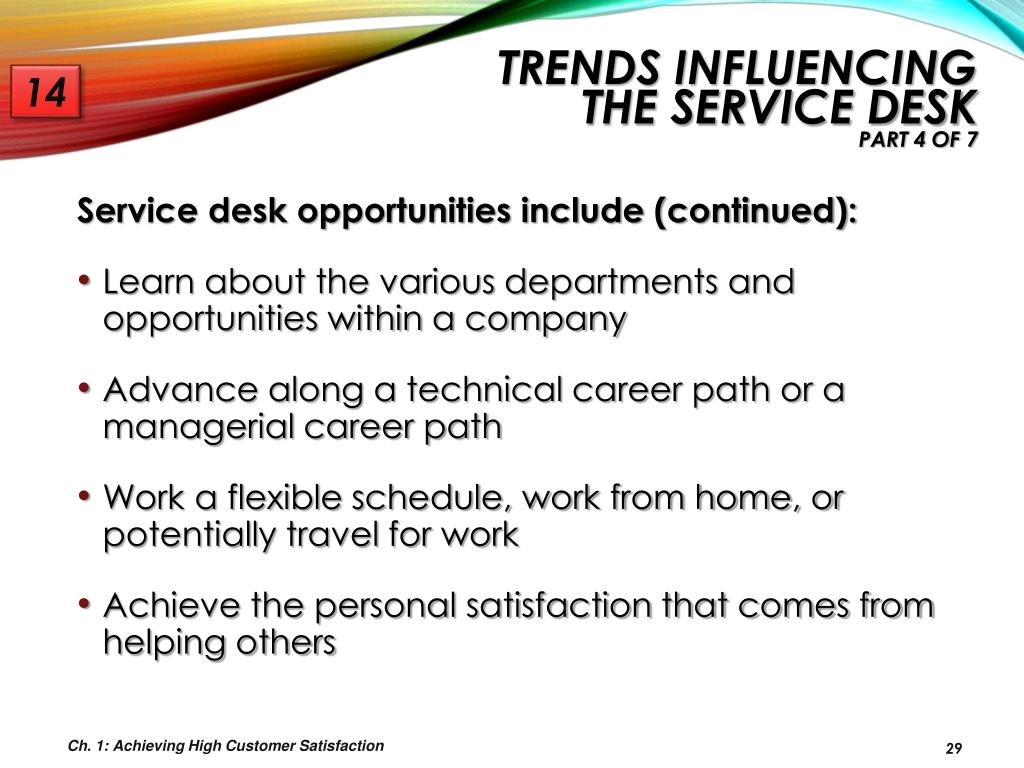 14

TRENDS INFLUENCING THE SERVICE DESK
PART 4 OF 7

Service desk opportunities include (continued):

• Learn about the various departments and opportunities within a company

• Advance along a technical career path or a managerial career path

• Work a flexible schedule, work from home, or potentially travel for work

• Achieve the personal satisfaction that comes from helping others

Ch. 1: Achieving High Customer Satisfaction

29